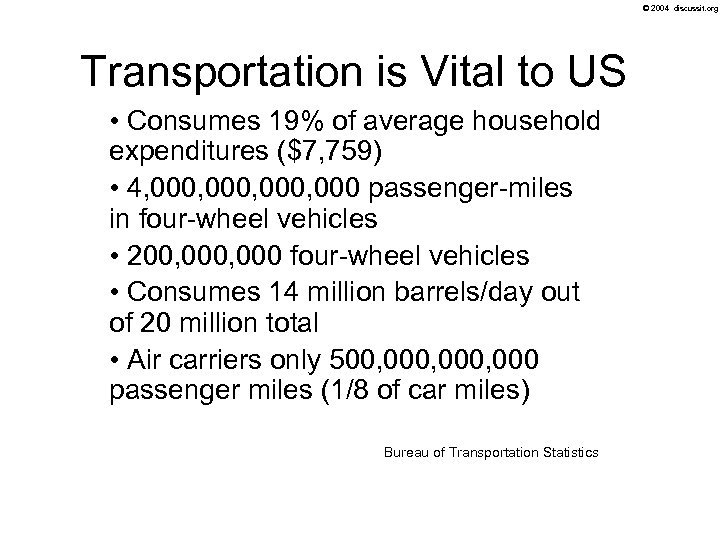 © 2004 discussit.org

Transportation is Vital to US

• Consumes 19% of average household expenditures ($7,759)

• 4,000,000,000,000 passenger-miles in four-wheel vehicles

• 200,000,000 four-wheel vehicles

• Consumes 14 million barrels/day out of 20 million total

• Air carriers only 500,000,000,000 passenger miles (1/8 of car miles)

Bureau of Transportation Statistics